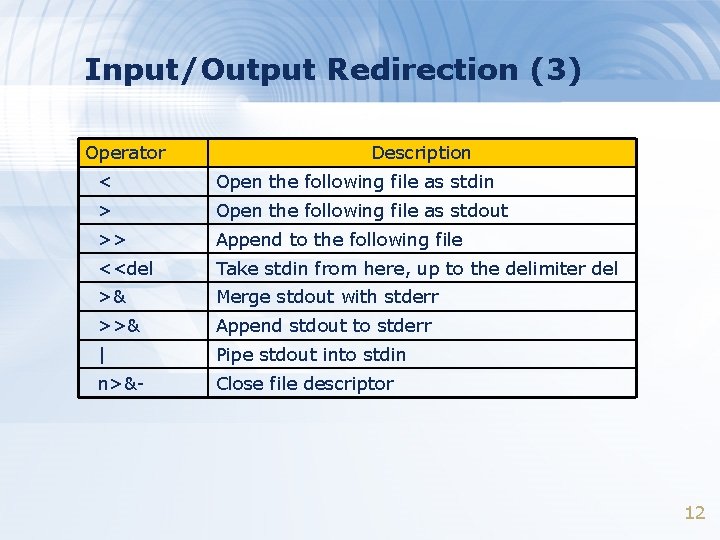 Input/Output Redirection (3)

| Operator | Description |
|---|---|
| < | Open the following file as stdin |
| > | Open the following file as stdout |
| >> | Append to the following file |
| <<del | Take stdin from here, up to the delimiter del |
| >& | Merge stdout with stderr |
| >>& | Append stdout to stderr |
| \| | Pipe stdout into stdin |
| n>&- | Close file descriptor |

12